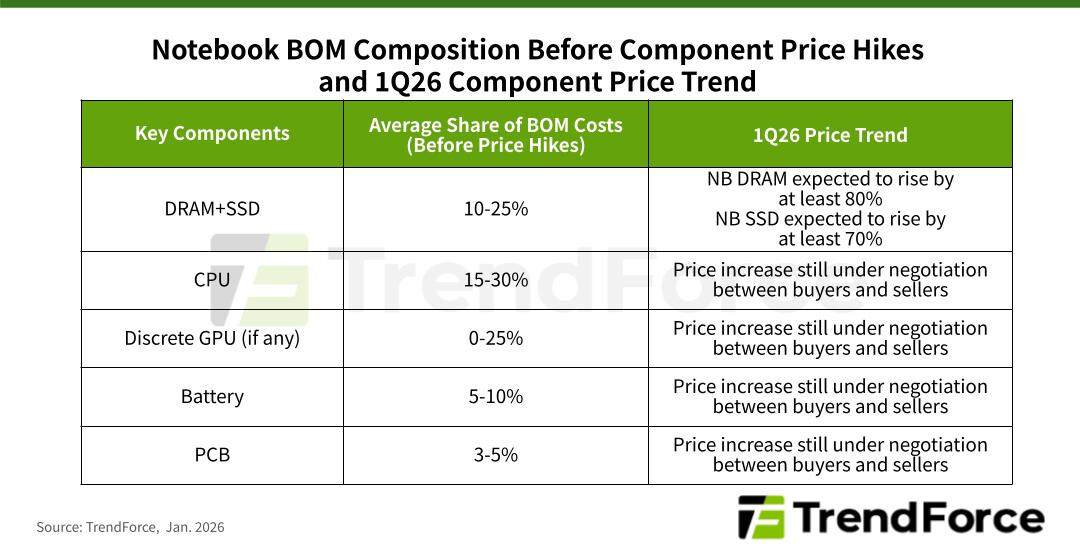 Notebook BOM Composition Before Component Price Hikes and 1Q26 Component Price Trend

| Key Components | Average Share of BOM Costs (Before Price Hikes) | 1Q26 Price Trend |
|---|---|---|
| DRAM+SSD | 10-25% | NB DRAM expected to rise by at least 80% NB SSD expected to rise by at least 70% |
| CPU | 15-30% | Price increase still under negotiation between buyers and sellers |
| Discrete GPU (if any) | 0-25% | Price increase still under negotiation between buyers and sellers |
| Battery | 5-10% | Price increase still under negotiation between buyers and sellers |
| PCB | 3-5% | Price increase still under negotiation between buyers and sellers |

TrendForce

Source: TrendForce, Jan. 2026

TrendForce